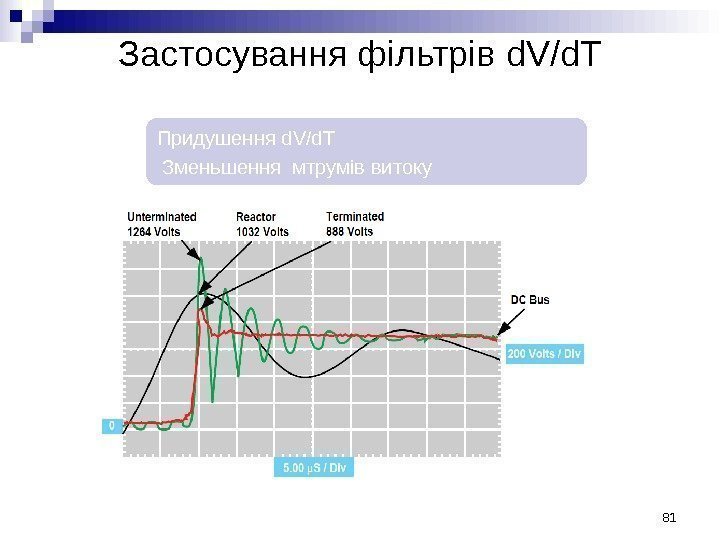 Застосування фільтрів dV/dT

Придушення dV/dT
Зменьшення мтрумів витоку

Unterminated
1264 Volts

Reactor
1032 Volts

Terminated
888 Volts

DC Bus

200 Volts / Div

0

5.00 µS / Div

81